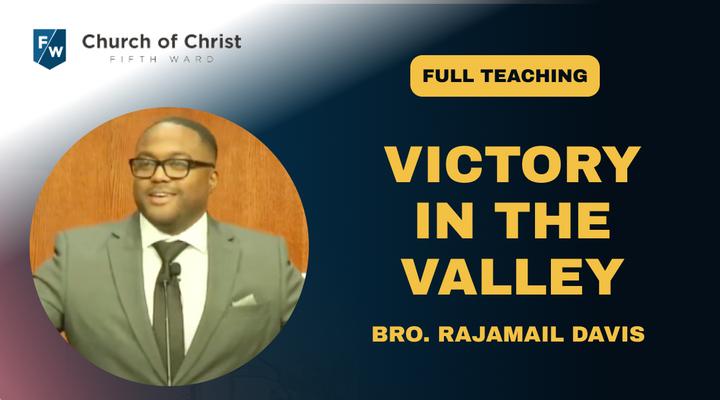 F/W Church of Christ
FIFTH WARD

FULL TEACHING

VICTORY IN THE VALLEY

BRO. RAJAMAIL DAVIS